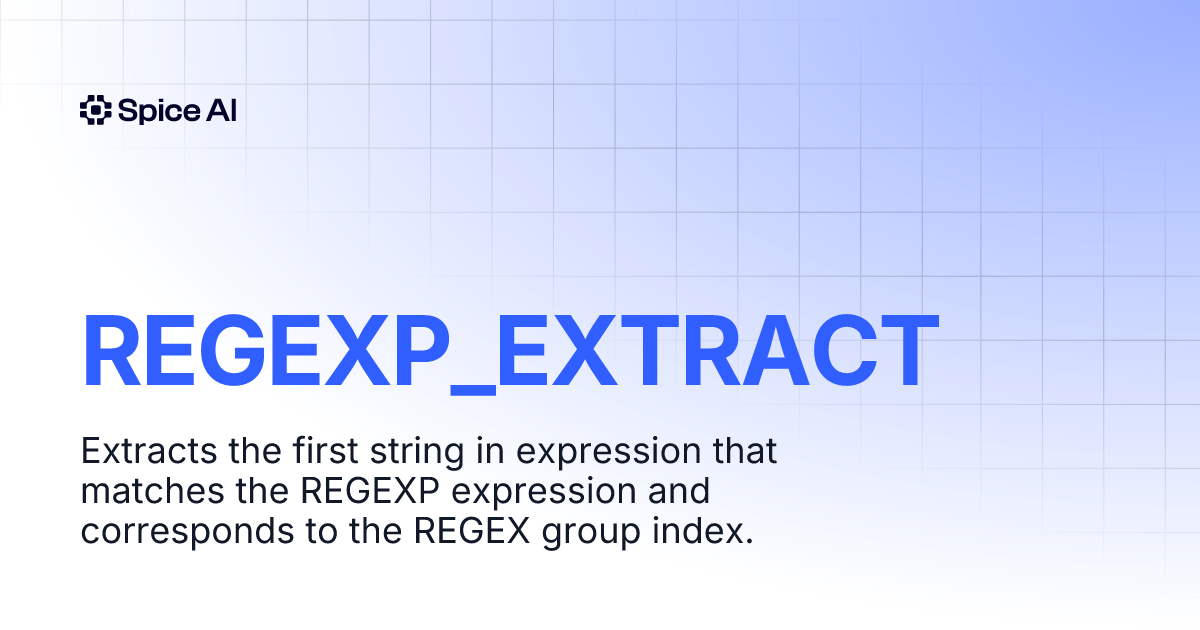 Spice AI

REGEXP_EXTRACT

Extracts the first string in expression that matches the REGEXP expression and corresponds to the REGEX group index.